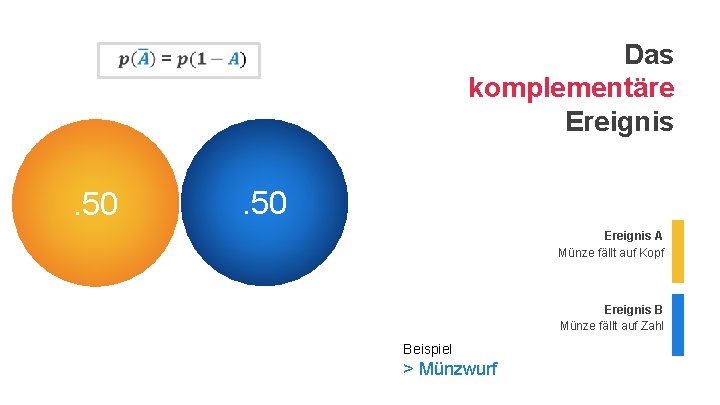 $p(\bar{A}) = p(1 - A)$

Das komplementäre Ereignis

.50

.50

Ereignis A
Münze fällt auf Kopf

Ereignis B
Münze fällt auf Zahl

Beispiel
> Münzwurf